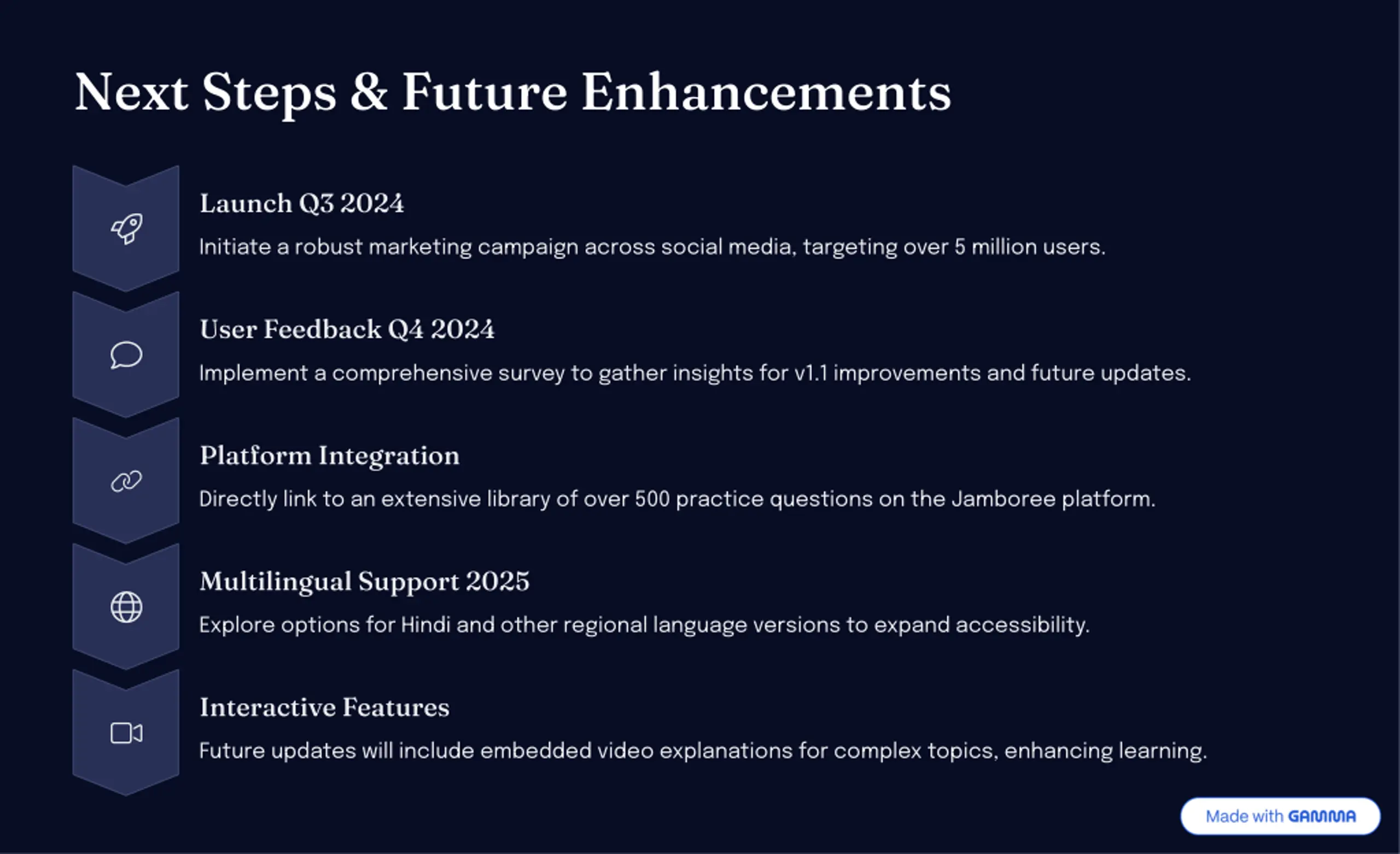 Next Steps & Future Enhancements

Launch Q3 2024

Initiate a robust marketing campaign across social media, targeting over 5 million users.

User Feedback Q4 2024

Implement a comprehensive survey to gather insights for v1.1 improvements and future updates.

Platform Integration

Directly link to an extensive library of over 500 practice questions on the Jamboree platform.

Multilingual Support 2025

Explore options for Hindi and other regional language versions to expand accessibility.

Interactive Features

Future updates will include embedded video explanations for complex topics, enhancing learning.

Made with GAMMA